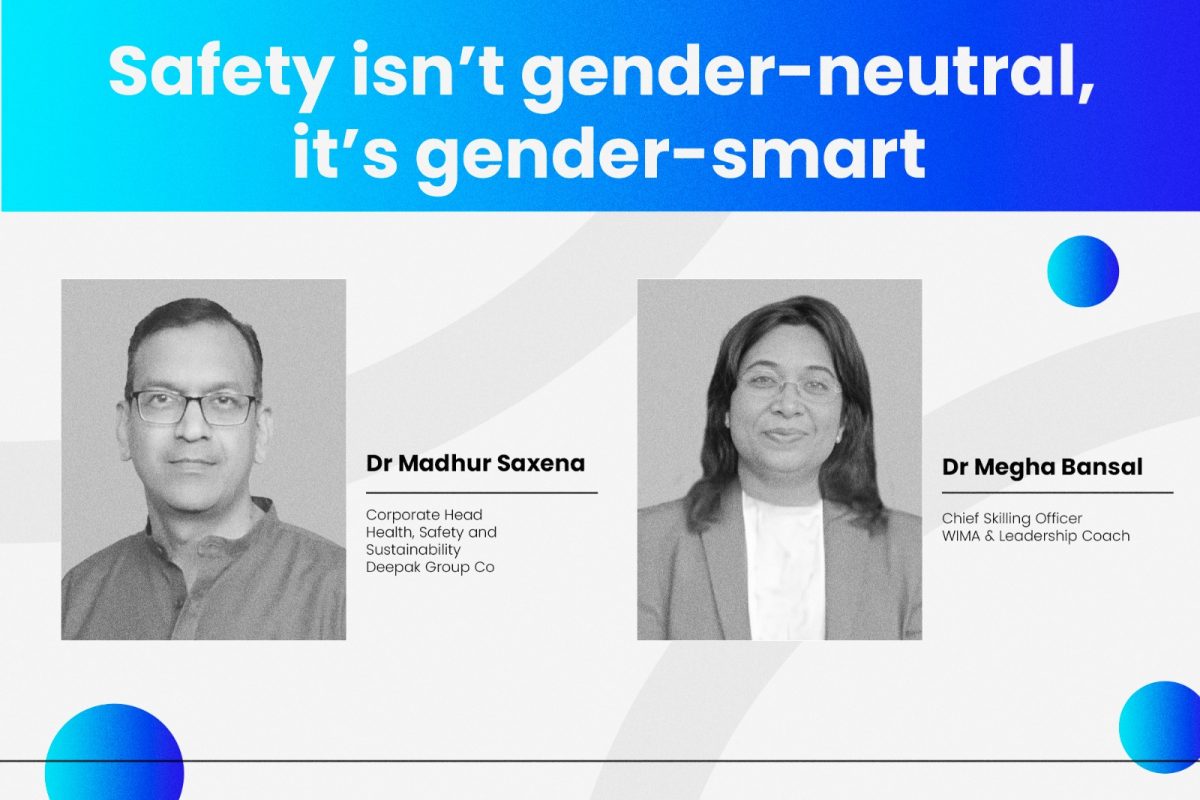 Safety isn't gender-neutral, it's gender-smart

Dr Madhur Saxena

Corporate Head
Health, Safety and Sustainability
Deepak Group Co

Dr Megha Bansal

Chief Skilling Officer
WIMA & Leadership Coach